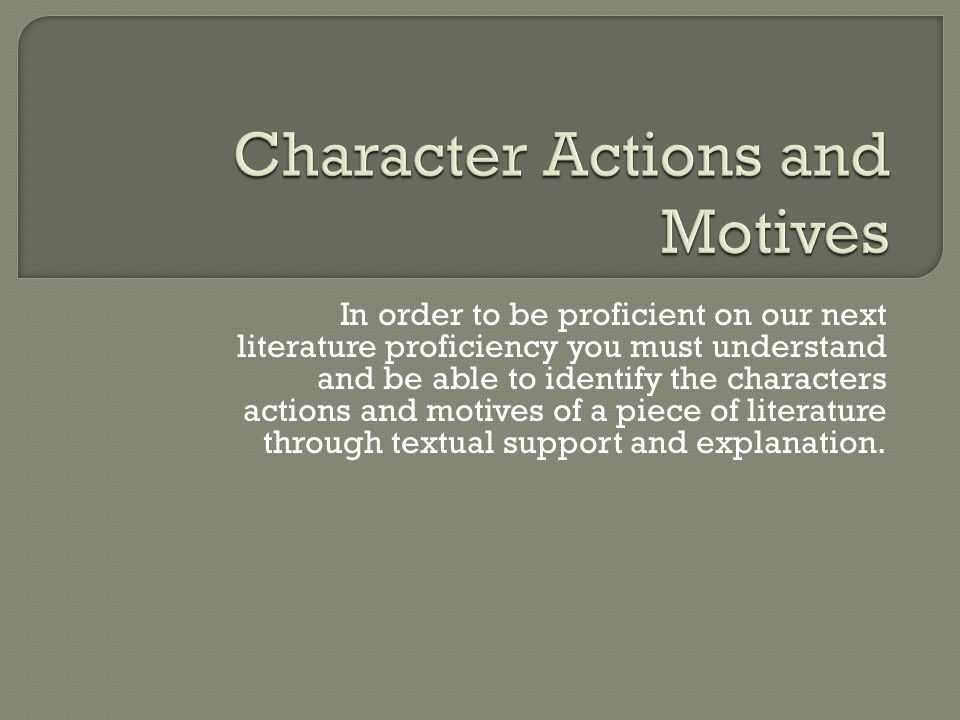 Character Actions and Motives

In order to be proficient on our next literature proficiency you must understand and be able to identify the characters actions and motives of a piece of literature through textual support and explanation.